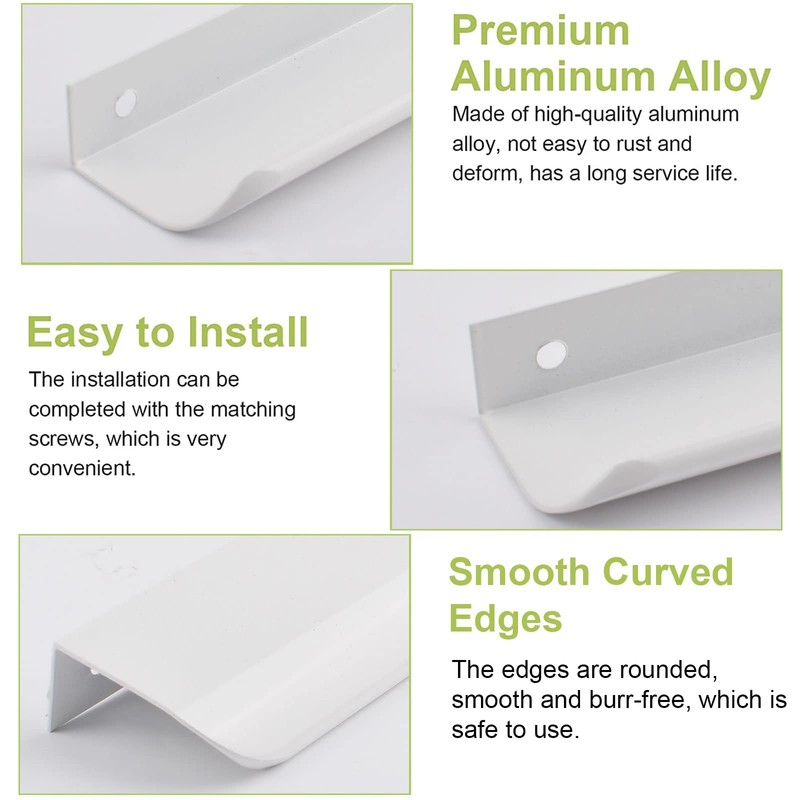 Premium Aluminum Alloy

Made of high-quality aluminum alloy, not easy to rust and deform, has a long service life.

Easy to Install

The installation can be completed with the matching screws, which is very convenient.

Smooth Curved Edges

The edges are rounded, smooth and burr-free, which is safe to use.